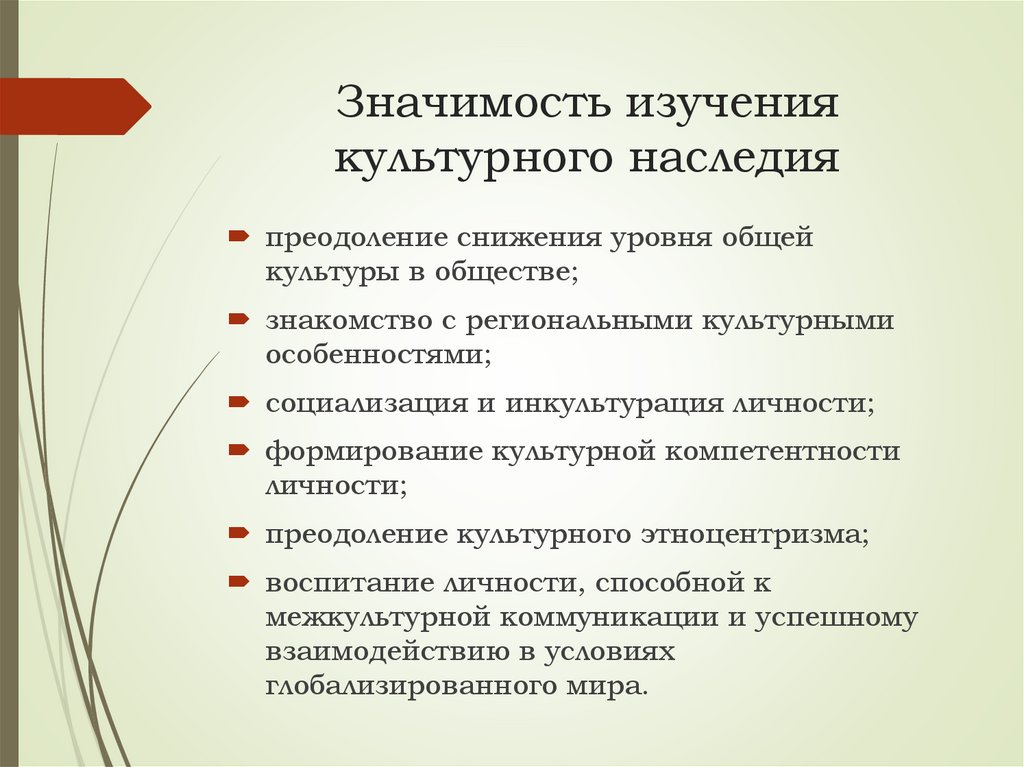 Значимость изучения культурного наследия

преодоление снижения уровня общей культуры в обществе;

знакомство с региональными культурными особенностями;

социализация и инкультурация личности;

формирование культурной компетентности личности;

преодоление культурного этноцентризма;

воспитание личности, способной к межкультурной коммуникации и успешному взаимодействию в условиях глобализированного мира.